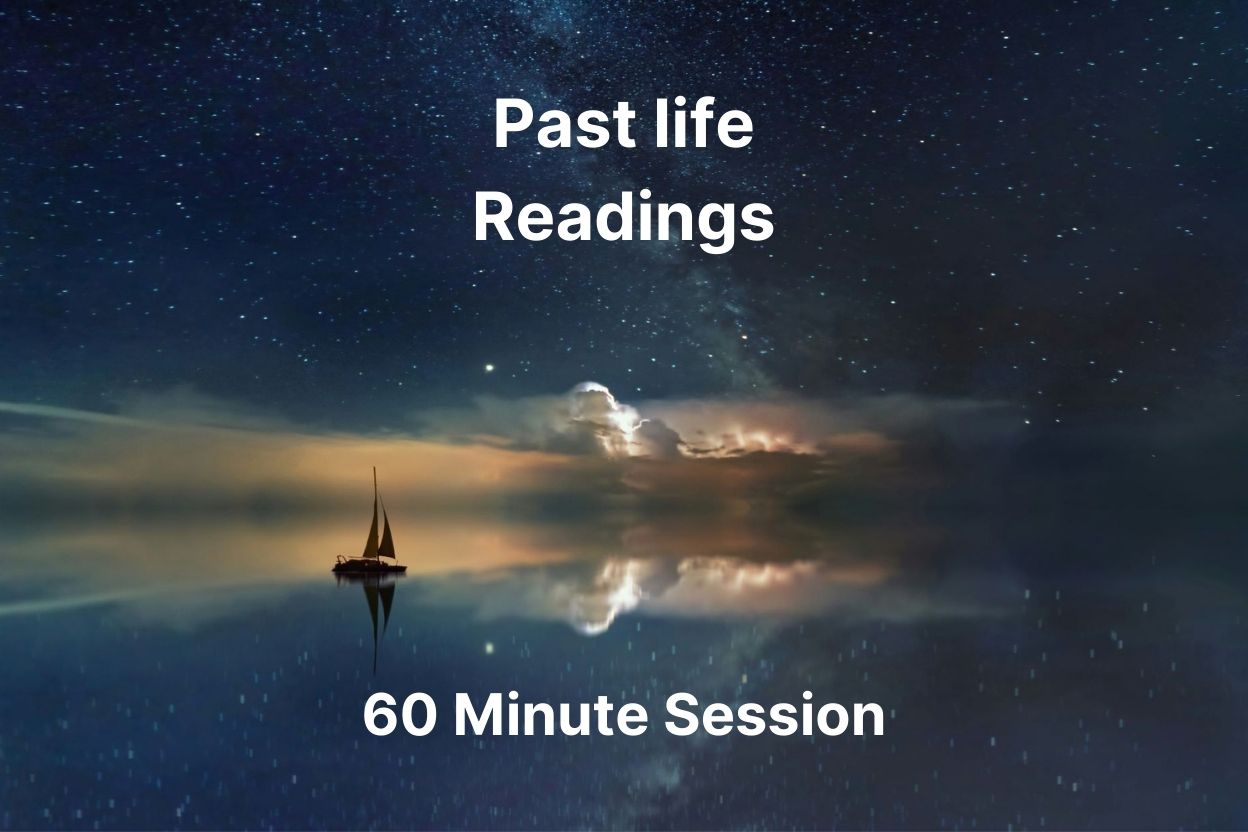 Past life
Readings

60 Minute Session